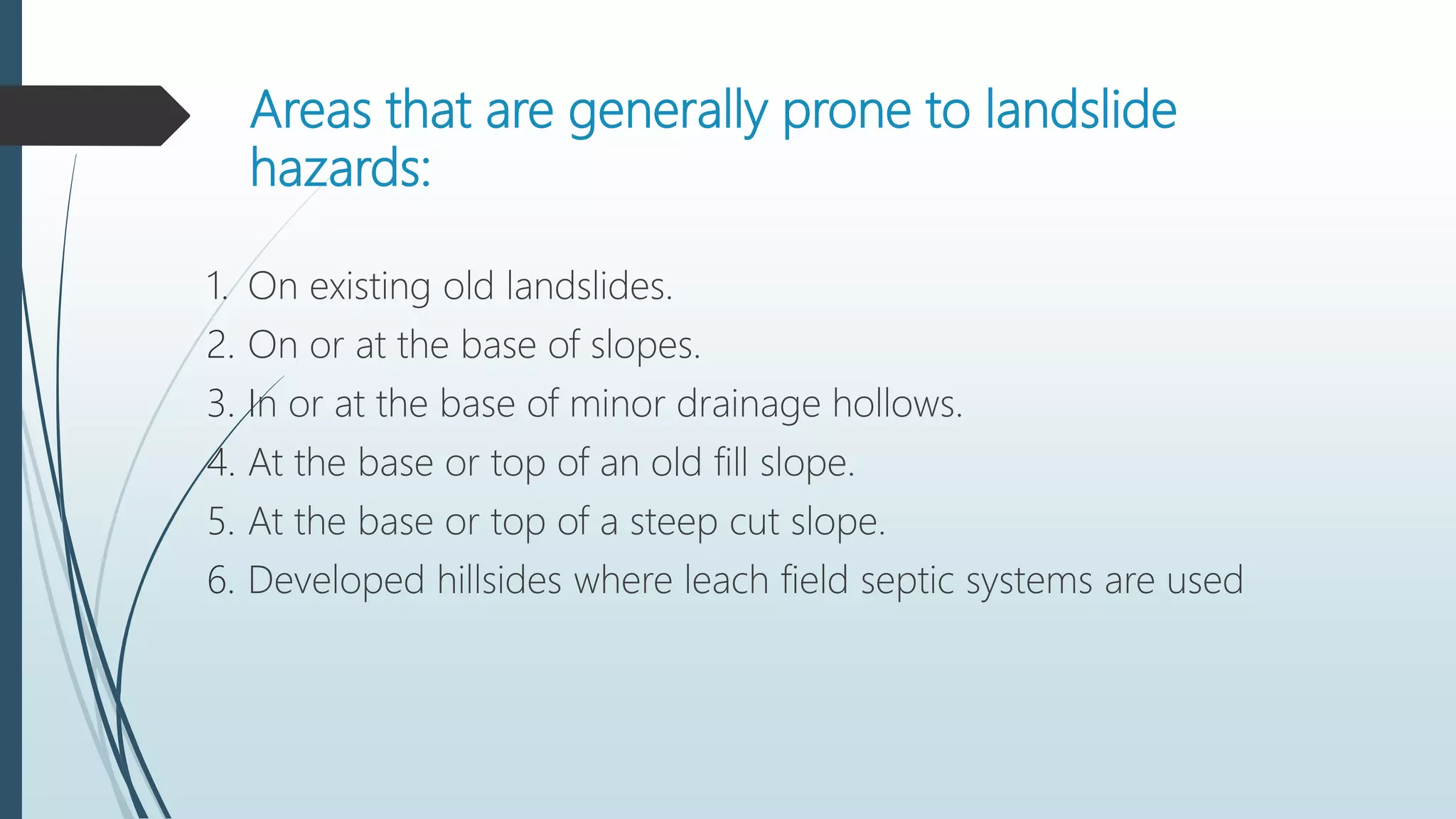 Areas that are generally prone to landslide hazards:

1. On existing old landslides.
2. On or at the base of slopes.
3. In or at the base of minor drainage hollows.
4. At the base or top of an old fill slope.
5. At the base or top of a steep cut slope.
6. Developed hillsides where leach field septic systems are used